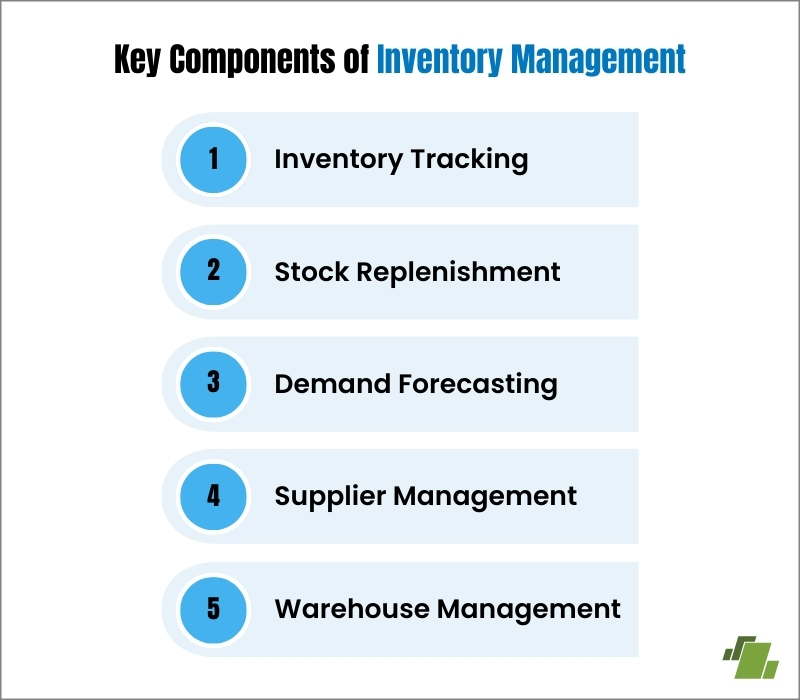 Key Components of Inventory Management

1 Inventory Tracking

2 Stock Replenishment

3 Demand Forecasting

4 Supplier Management

5 Warehouse Management